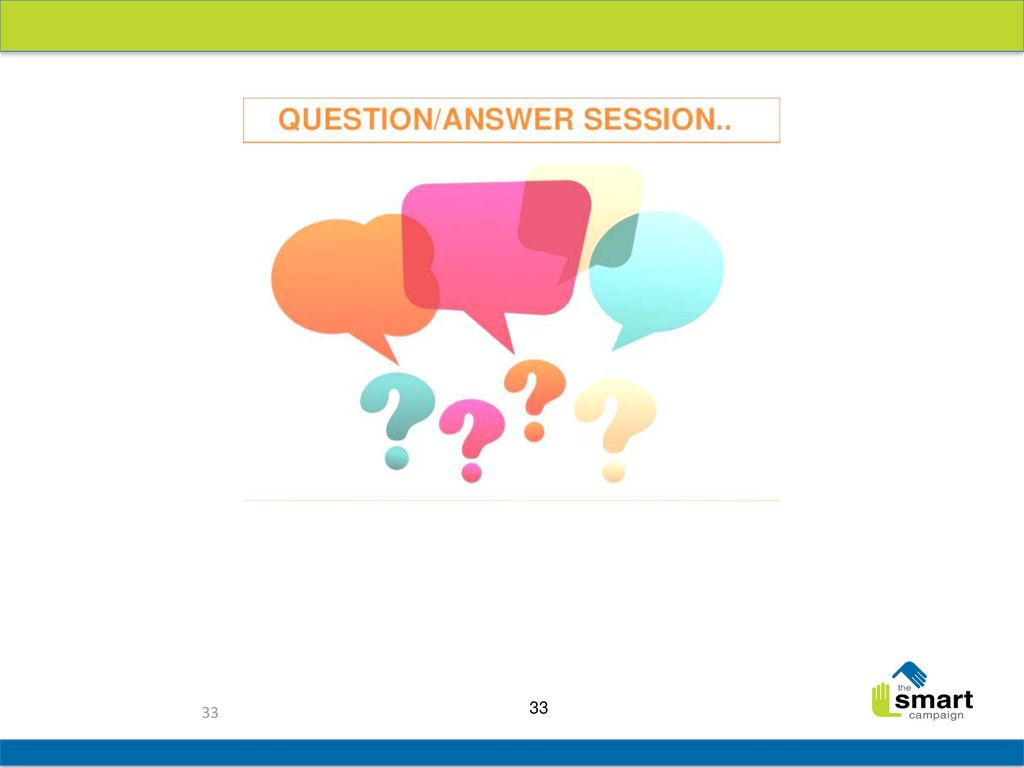 QUESTION/ANSWER SESSION..

?

?

?

?

33

33

the smart campaign